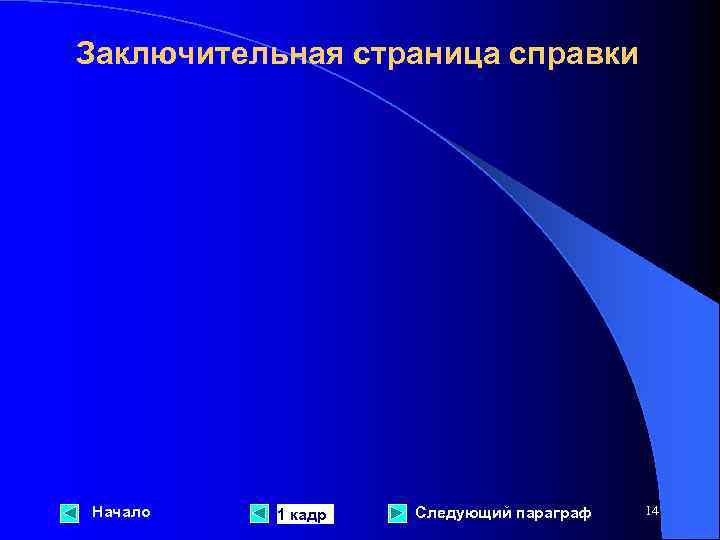 Заключительная страница справки

Начало

1 кадр

Следующий параграф

14